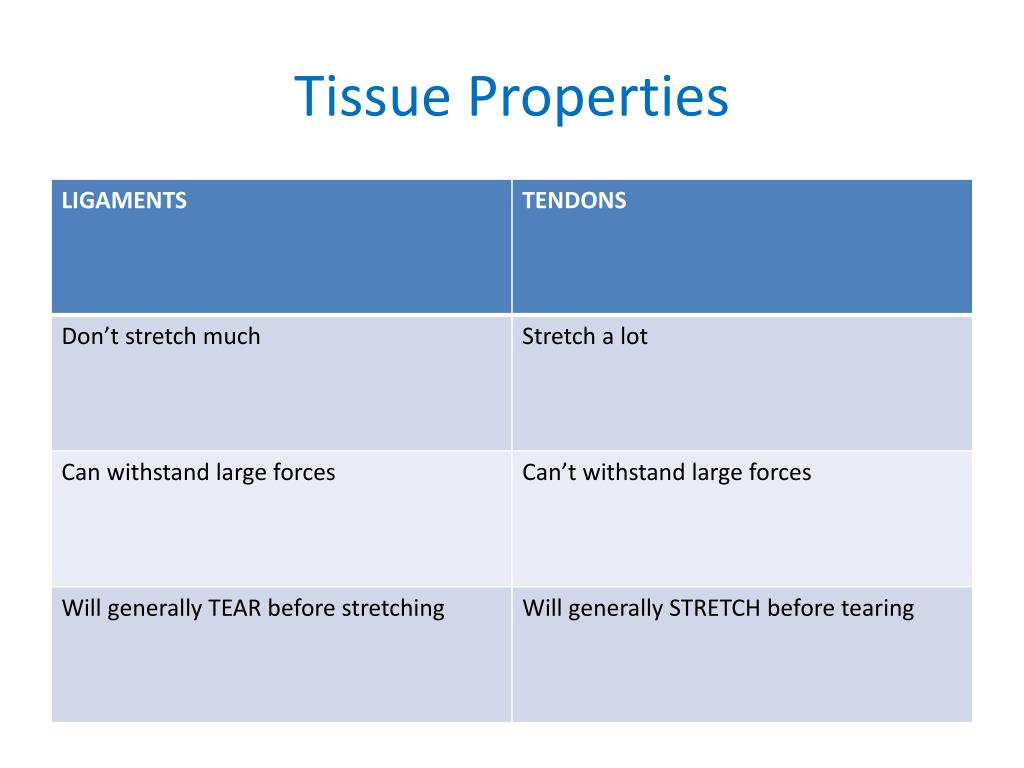 Tissue Properties

| LIGAMENTS | TENDONS |
|---|---|
| Don’t stretch much | Stretch a lot |
| Can withstand large forces | Can’t withstand large forces |
| Will generally TEAR before stretching | Will generally STRETCH before tearing |